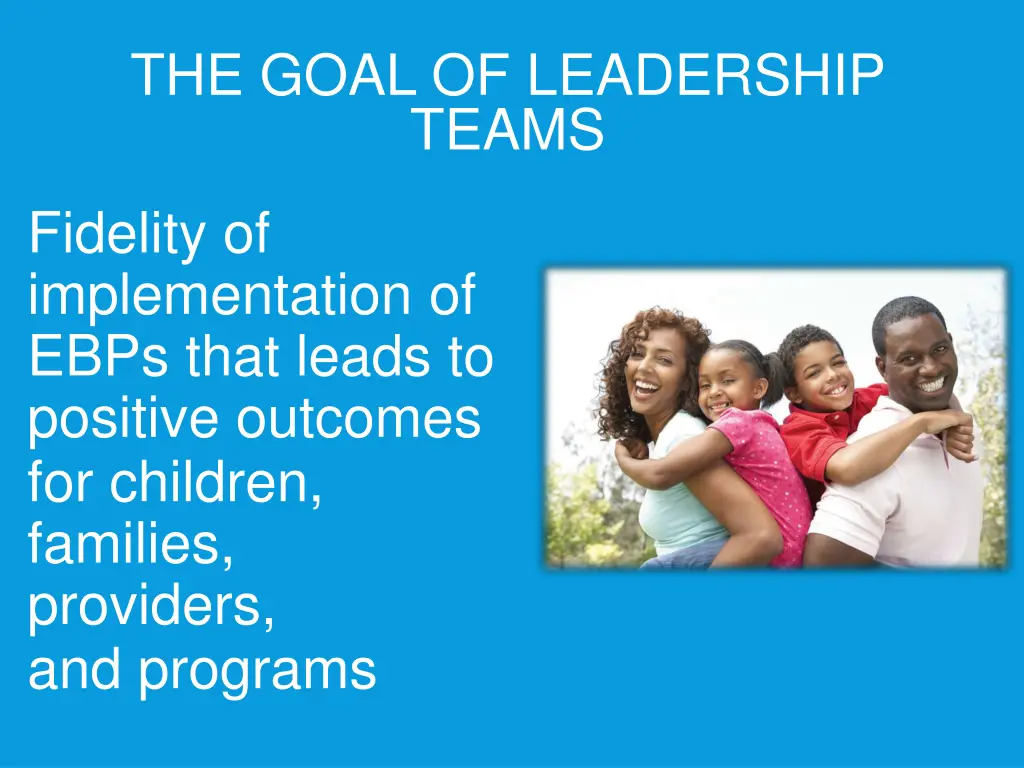 THE GOAL OF LEADERSHIP TEAMS

Fidelity of implementation of EBPs that leads to positive outcomes for children, families, providers, and programs